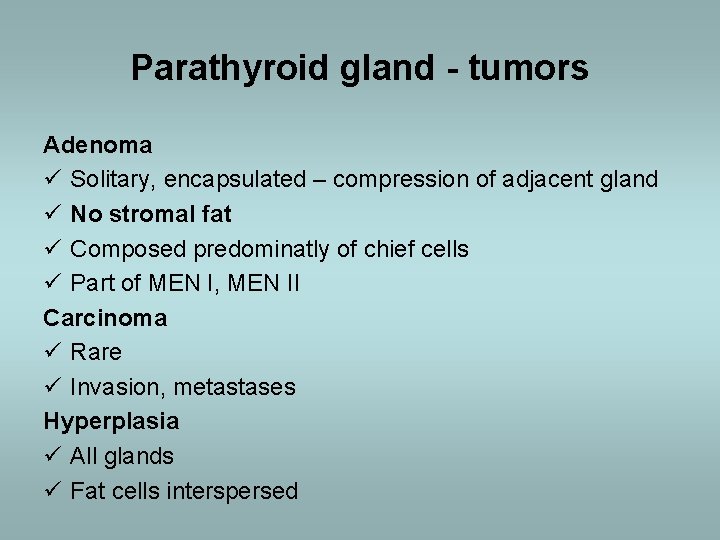 Parathyroid gland - tumors

Adenoma
✓ Solitary, encapsulated – compression of adjacent gland
✓ No stromal fat
✓ Composed predominatly of chief cells
✓ Part of MEN I, MEN II
Carcinoma
✓ Rare
✓ Invasion, metastases
Hyperplasia
✓ All glands
✓ Fat cells interspersed